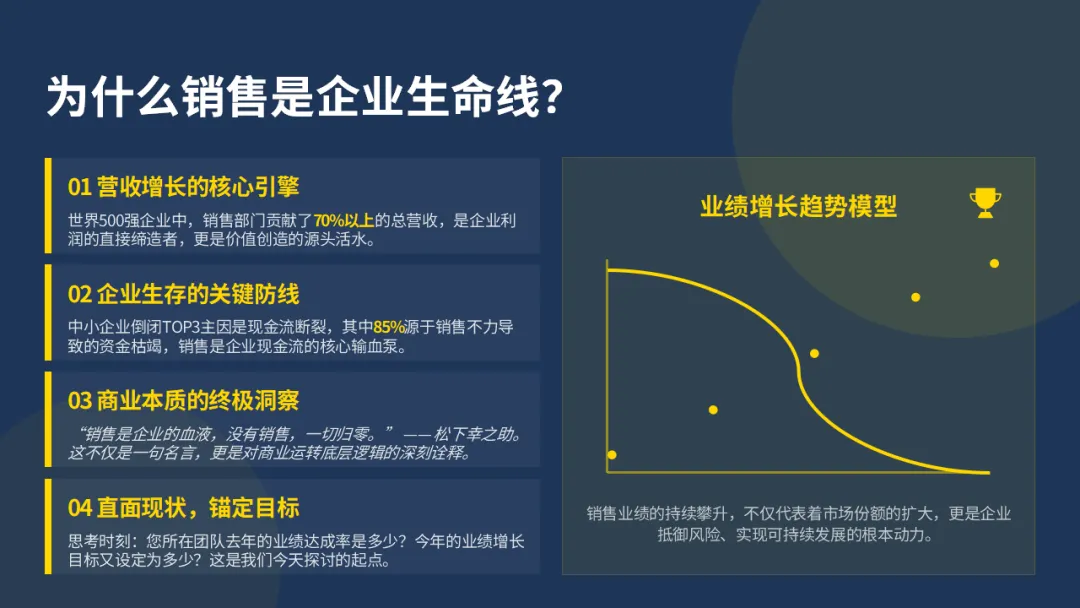 为什么销售是企业生命线？

01 营收增长的核心引擎

世界500强企业中，销售部门贡献了70%以上的总营收，是企业利润的直接缔造者，更是价值创造的源头活水。

02 企业生存的关键防线

中小企业倒闭TOP3主因是现金流断裂，其中85%源于销售不力导致的资金枯竭，销售是企业现金流的核心输血泵。

03 商业本质的终极洞察

“销售是企业的血液，没有销售，一切归零。”——松下幸之助。这不仅是一句名言，更是对商业运转底层逻辑的深刻诠释。

04 直面现状，锚定目标

思考时刻：您所在团队去年的业绩达成率是多少？今年的业绩增长目标又设定为多少？这是我们今天探讨的起点。

业绩增长趋势模型

销售业绩的持续攀升，不仅代表着市场份额的扩大，更是企业抵御风险、实现可持续发展的根本动力。